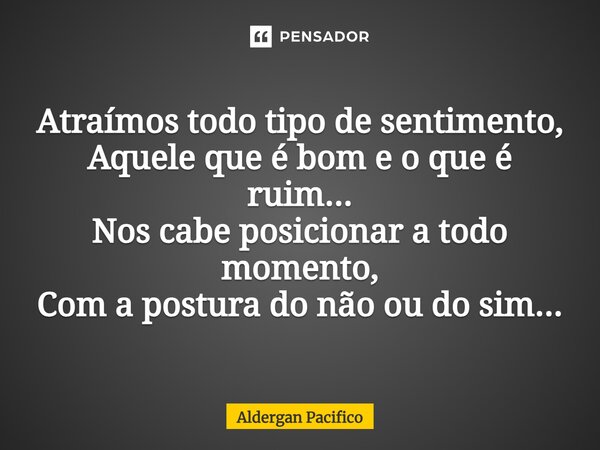 PENSADOR

Atraímos todo tipo de sentimento,
Aquele que é bom e o que é ruim...
Nos cabe posicionar a todo momento,
Com a postura do não ou do sim...

Aldergan Pacifico